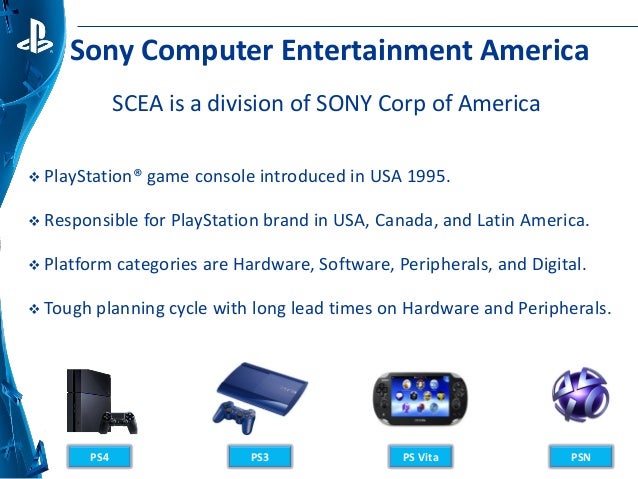 Sony Computer Entertainment America

SCEA is a division of SONY Corp of America

❖ PlayStation® game console introduced in USA 1995.

❖ Responsible for PlayStation brand in USA, Canada, and Latin America.

❖ Platform categories are Hardware, Software, Peripherals, and Digital.

❖ Tough planning cycle with long lead times on Hardware and Peripherals.

PS4

PS3

PS Vita

PSN